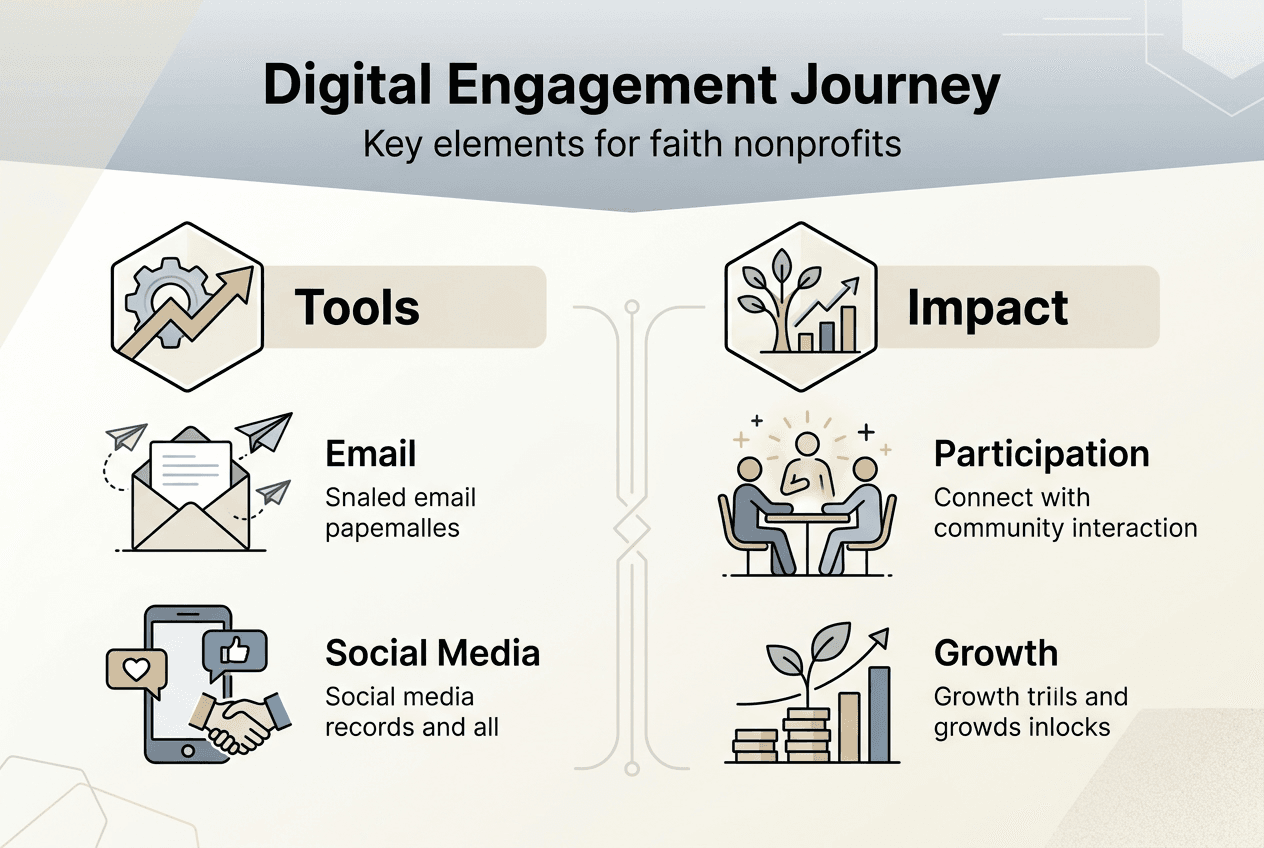 Digital Engagement Journey
Key elements for faith nonprofits

Tools

Email
Snaled email papemalles

Social Media
Social media records and all

Impact

Participation
Connect with community interaction

Growth
Growth triils and growds inlocks